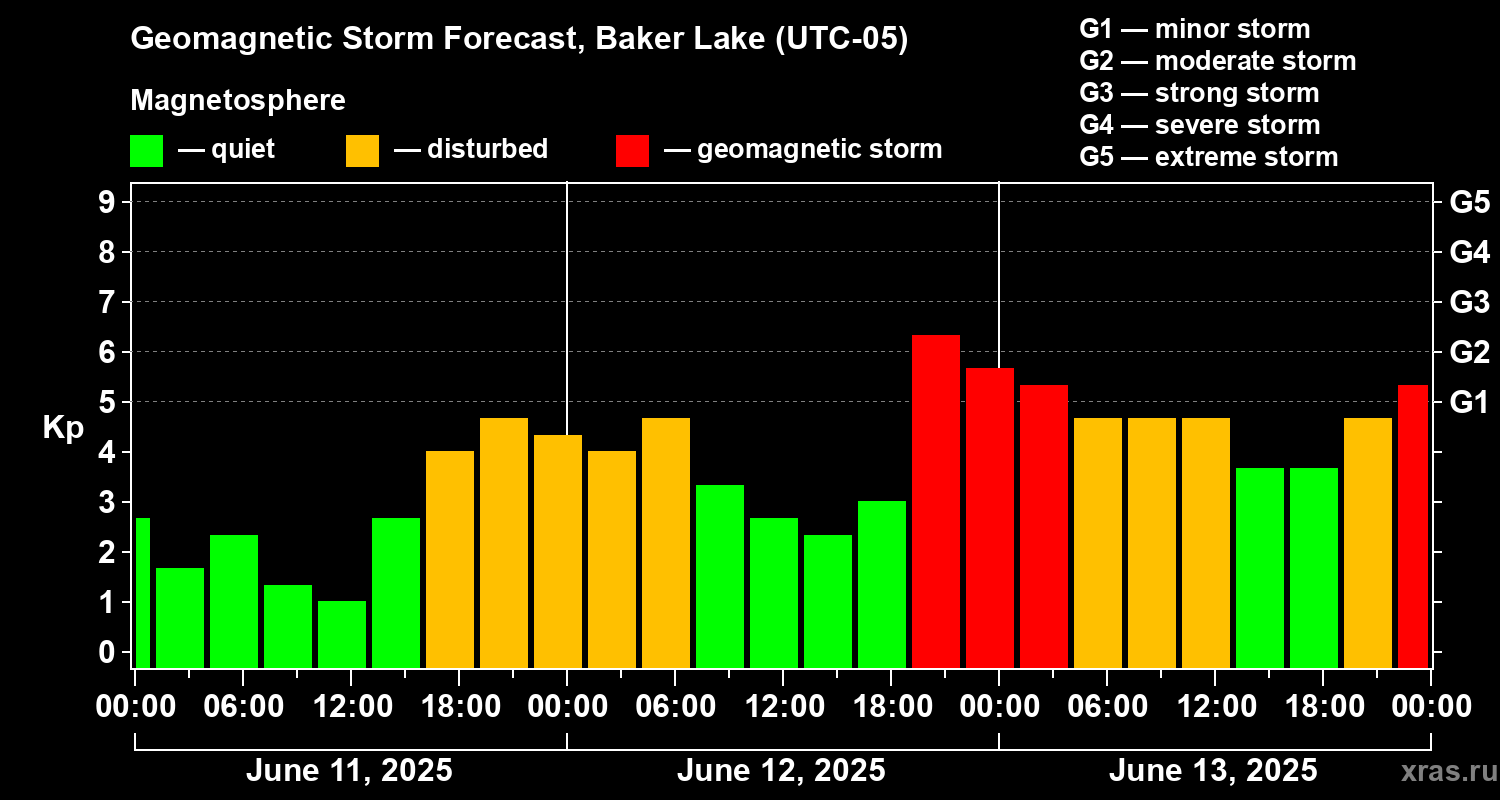 Geomagnetic Storm Forecast, Baker Lake (UTC-05)

Magnetosphere

— quiet — disturbed — geomagnetic storm

G1 — minor storm
G2 — moderate storm
G3 — strong storm
G4 — severe storm
G5 — extreme storm

Kp

9
8
7
6
5
4
3
2
1
0

G5
G4
G3
G2
G1

00:00 06:00 12:00 18:00 00:00 06:00 12:00 18:00 00:00 06:00 12:00 18:00 00:00

June 11, 2025
June 12, 2025
June 13, 2025

xras.ru